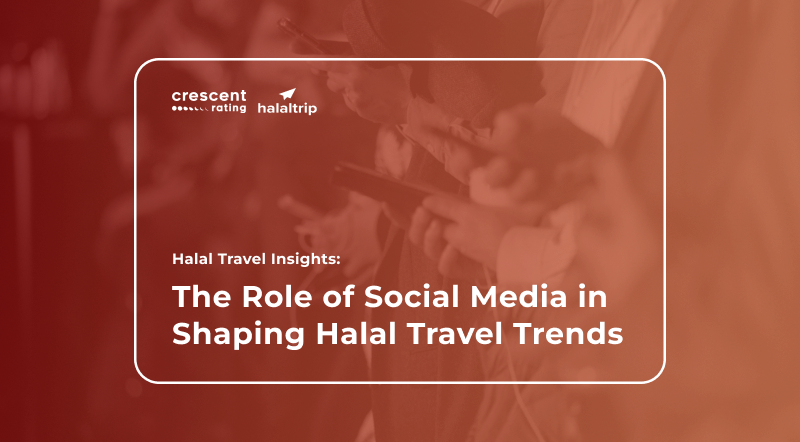 crescent rating

halaltrip

Halal Travel Insights:

The Role of Social Media in Shaping Halal Travel Trends